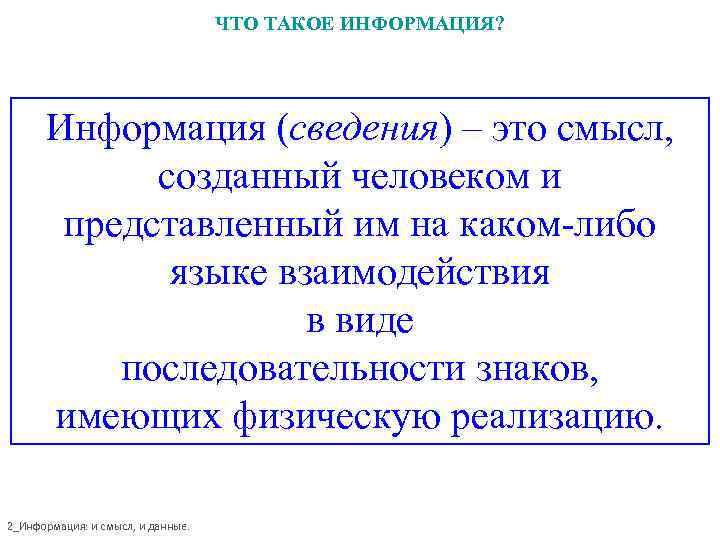 ЧТО ТАКОЕ ИНФОРМАЦИЯ?

Информация (сведения) – это смысл, созданный человеком и представленный им на каком-либо языке взаимодействия в виде последовательности знаков, имеющих физическую реализацию.

2_Информация: и смысл, и данные.